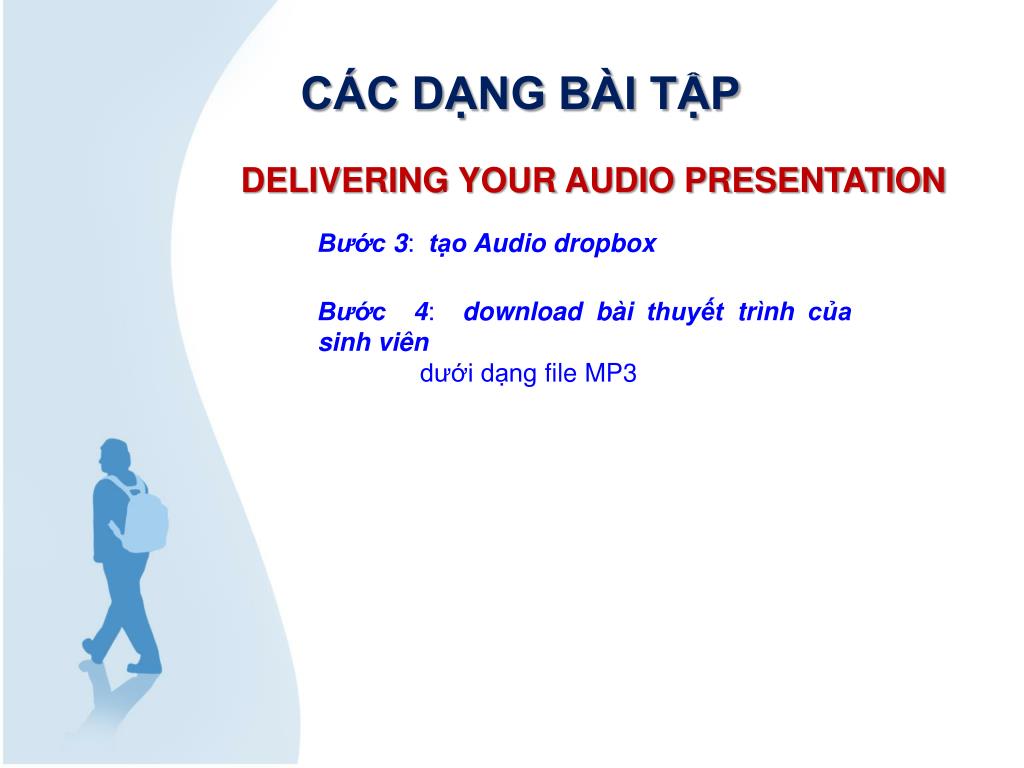 CÁC DẠNG BÀI TẬP

DELIVERING YOUR AUDIO PRESENTATION

Bước 3: tạo Audio dropbox

Bước 4: download bài thuyết trình của sinh viên
dưới dạng file MP3